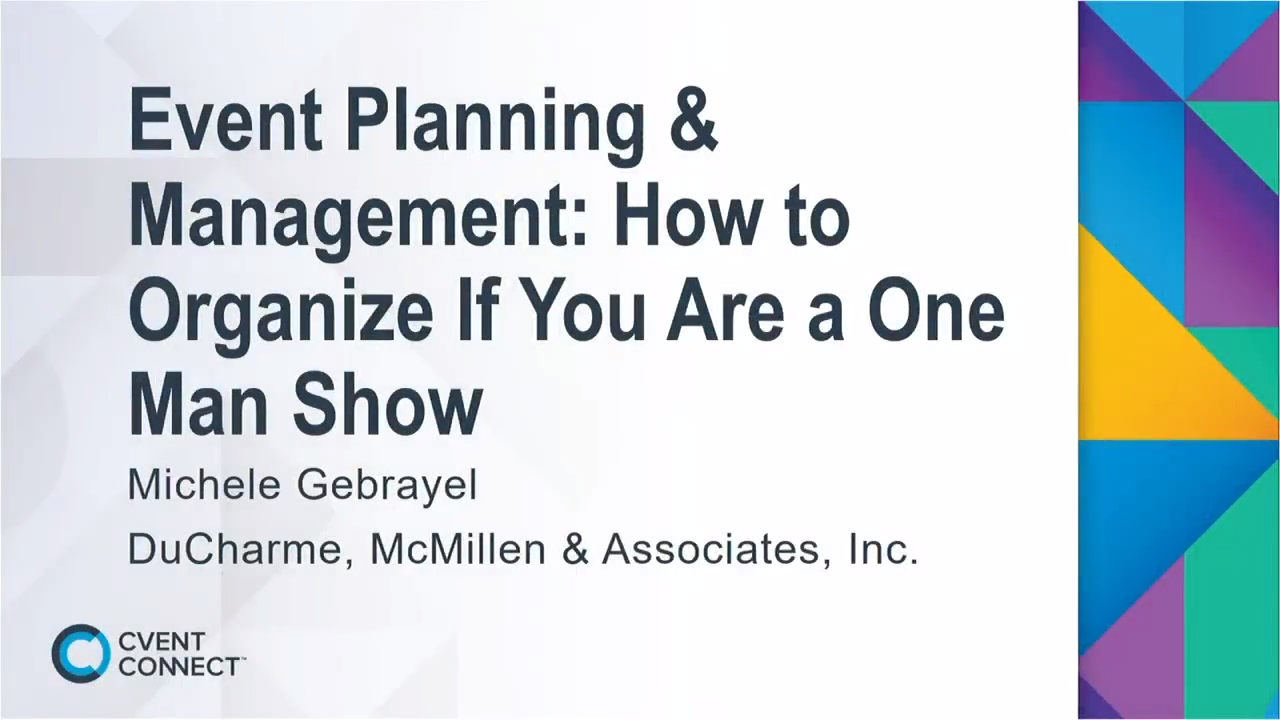 Event Planning & Management: How to Organize If You Are a One Man Show

Michele Gebrayel

DuCharme, McMillen & Associates, Inc.

CVENT CONNECT™